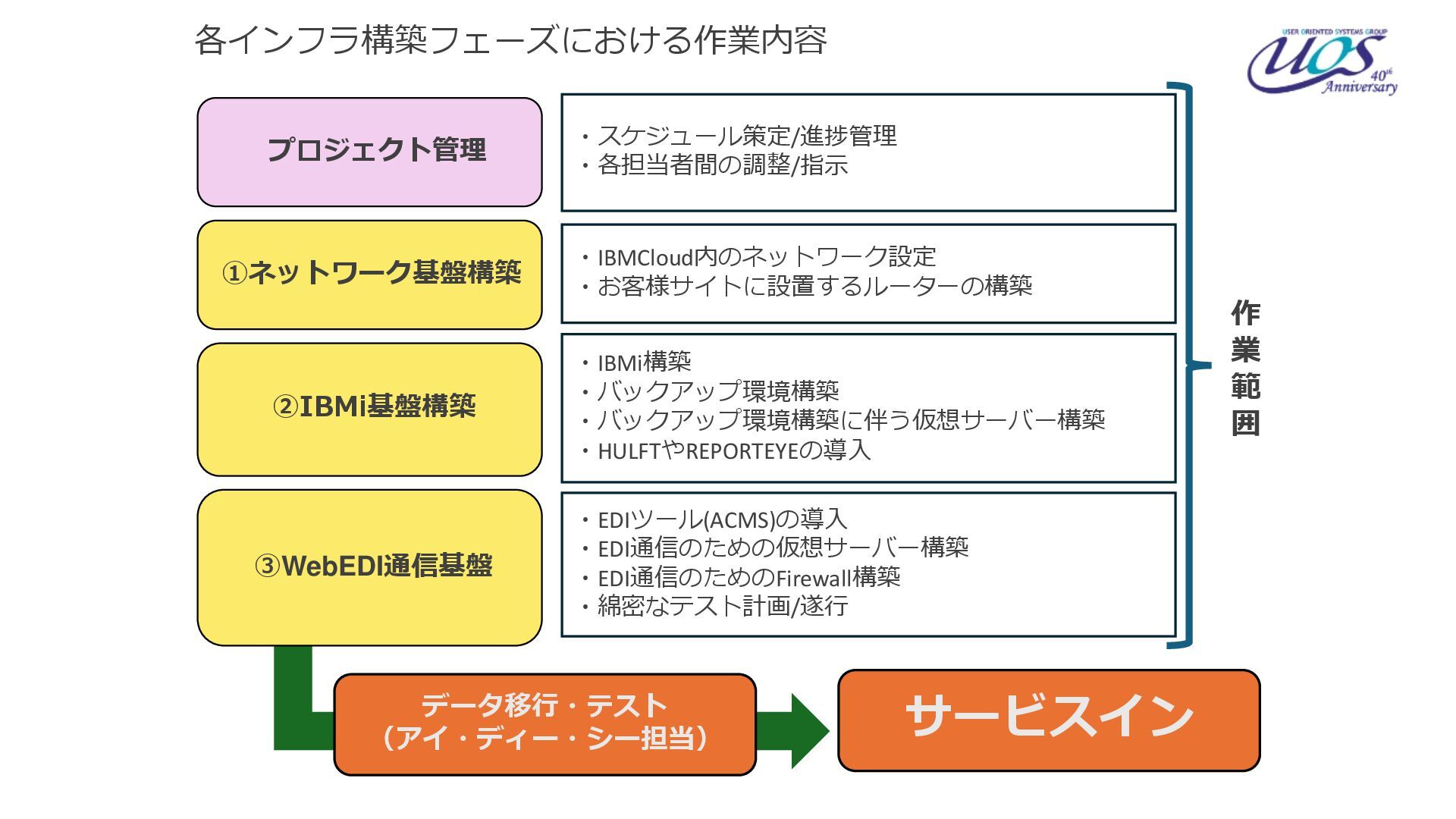 各インフラ構築フェーズにおける作業内容

USER ORIENTED SYSTEMS GROUP
UOS
40th Anniversary

プロジェクト管理

・スケジュール策定/進捗管理
・各担当者間の調整/指示

①ネットワーク基盤構築

・IBMCloud内のネットワーク設定
・お客様サイトに設置するルーターの構築

②IBMi基盤構築

・IBMi構築
・バックアップ環境構築
・バックアップ環境構築に伴う仮想サーバー構築
・HULFTやREPORTEYEの導入

③WebEDI通信基盤

・EDIツール(ACMS)の導入
・EDI通信のための仮想サーバー構築
・EDI通信のためのFirewall構築
・綿密なテスト計画/遂行

作業範囲

データ移行・テスト
（アイ・ディー・シー担当）

サービスイン